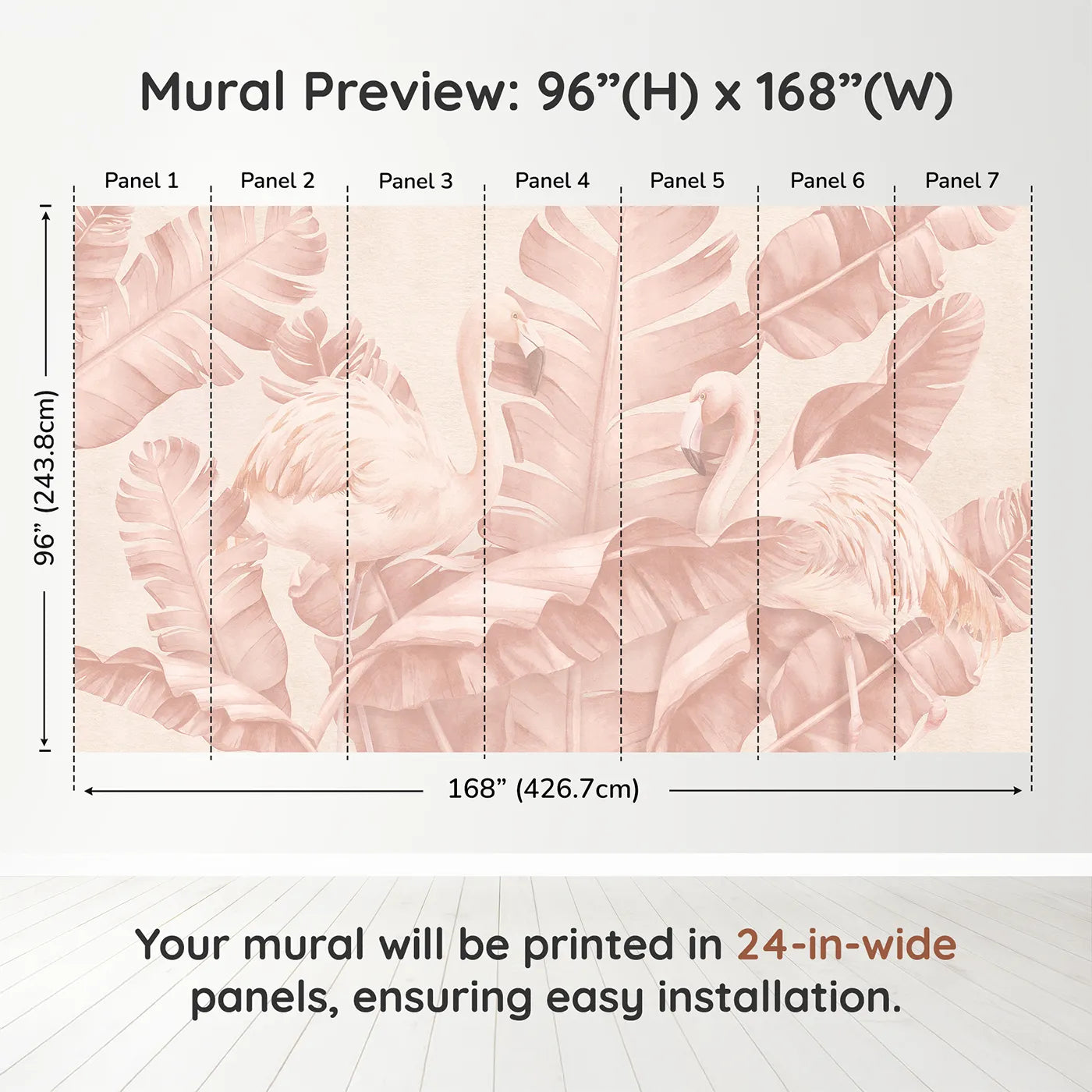 Mural Preview: 96”(H) x 168”(W)

Panel 1 Panel 2 Panel 3 Panel 4 Panel 5 Panel 6 Panel 7

96” (243.8cm)

168” (426.7cm)

Your mural will be printed in 24-in-wide panels, ensuring easy installation.